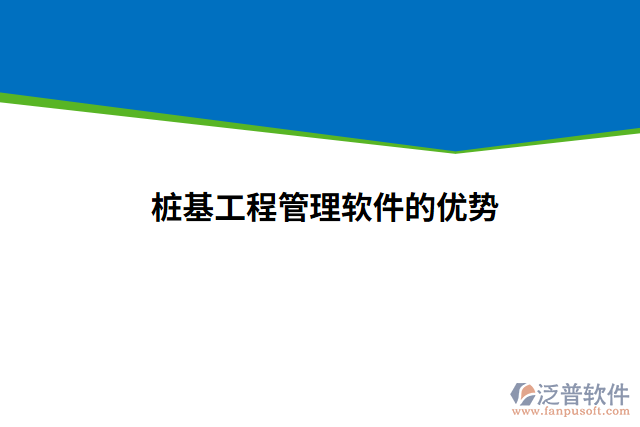 桩基工程管理软件的优势

泛普软件
www.fanpusoft.com